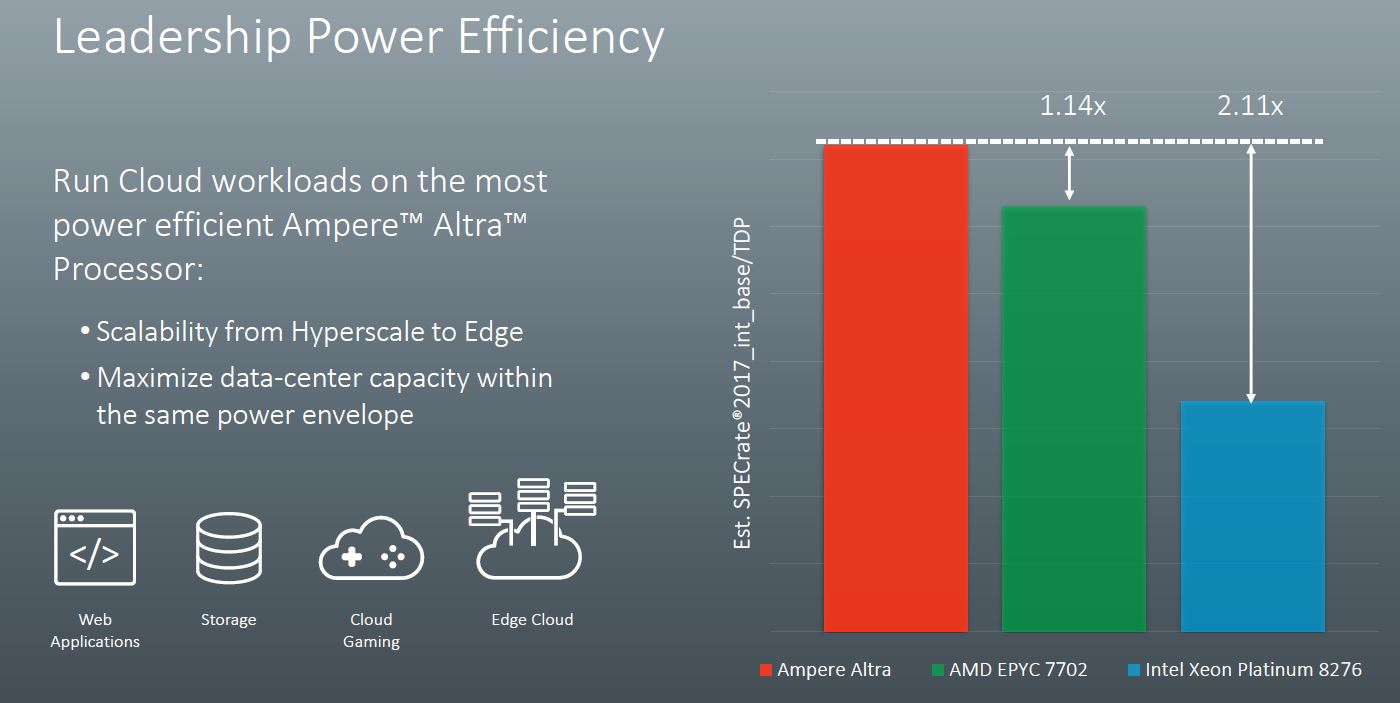 Leadership Power Efficiency

Run Cloud workloads on the most power efficient Ampere™ Altra™ Processor:

• Scalability from Hyperscale to Edge
• Maximize data-center capacity within the same power envelope

</>

Web Applications

Storage

Cloud Gaming

Edge Cloud

1.14x

2.11x

Est. SPECrate®2017_int_base/TDP

Ampere Altra
AMD EPYC 7702
Intel Xeon Platinum 8276